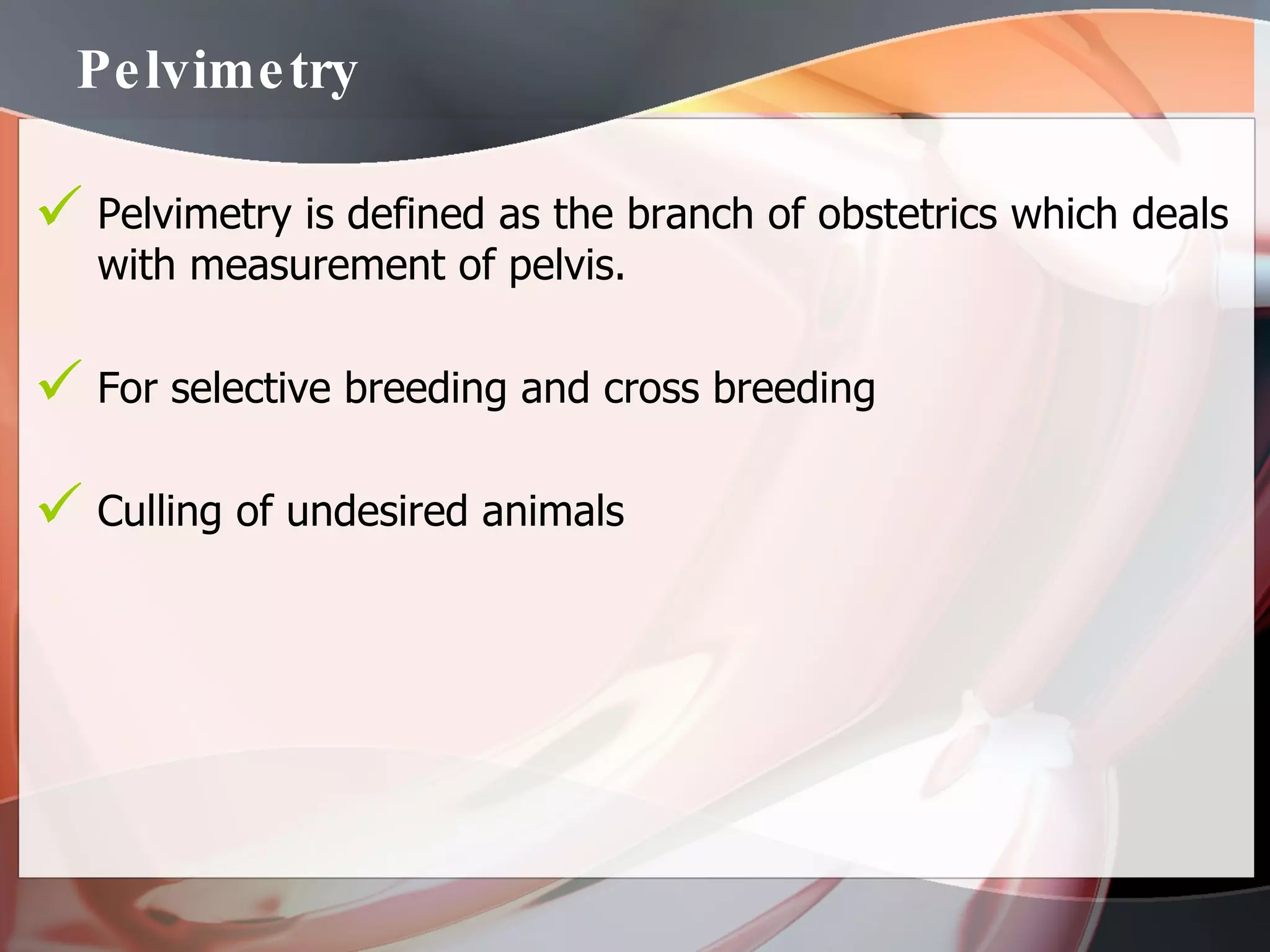 Pelvimetry

✓ Pelvimetry is defined as the branch of obstetrics which deals with measurement of pelvis.

✓ For selective breeding and cross breeding

✓ Culling of undesired animals